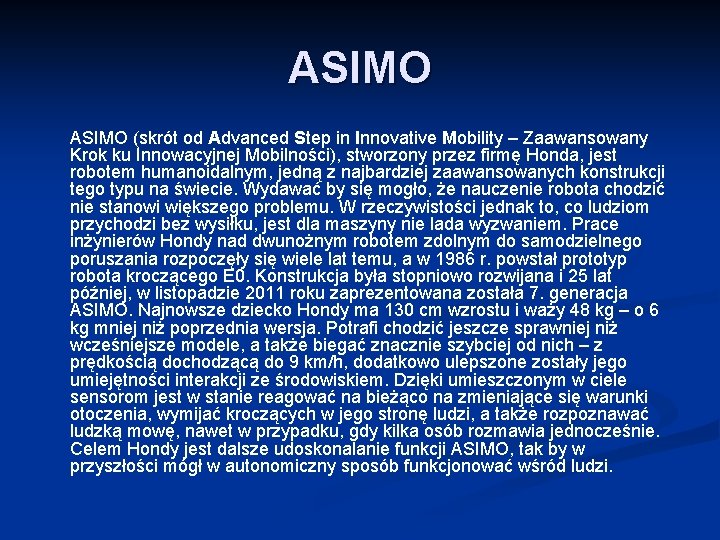 ASIMO

ASIMO (skrót od Advanced Step in Innovative Mobility – Zaawansowany Krok ku Innowacyjnej Mobilności), stworzony przez firmę Honda, jest robotem humanoidalnym, jedną z najbardziej zaawansowanych konstrukcji tego typu na świecie. Wydawać by się mogło, że nauczenie robota chodzić nie stanowi większego problemu. W rzeczywistości jednak to, co ludziom przychodzi bez wysiłku, jest dla maszyny nie lada wyzwaniem. Prace inżynierów Hondy nad dwunożnym robotem zdolnym do samodzielnego poruszania rozpoczęły się wiele lat temu, a w 1986 r. powstał prototyp robota kroczącego E0. Konstrukcja była stopniowo rozwijana i 25 lat później, w listopadzie 2011 roku zaprezentowana została 7. generacja ASIMO. Najnowsze dziecko Hondy ma 130 cm wzrostu i waży 48 kg – o 6 kg mniej niż poprzednia wersja. Potrafi chodzić jeszcze sprawniej niż wcześniejsze modele, a także biegać znacznie szybciej od nich – z prędkością dochodzącą do 9 km/h, dodatkowo ulepszone zostały jego umiejętności interakcji ze środowiskiem. Dzięki umieszczonym w ciele sensorom jest w stanie reagować na bieżąco na zmieniające się warunki otoczenia, wymijać kroczących w jego stronę ludzi, a także rozpoznawać ludzką mowę, nawet w przypadku, gdy kilka osób rozmawia jednocześnie. Celem Hondy jest dalsze udoskonalanie funkcji ASIMO, tak by w przyszłości mógł w autonomiczny sposób funkcjonować wśród ludzi.